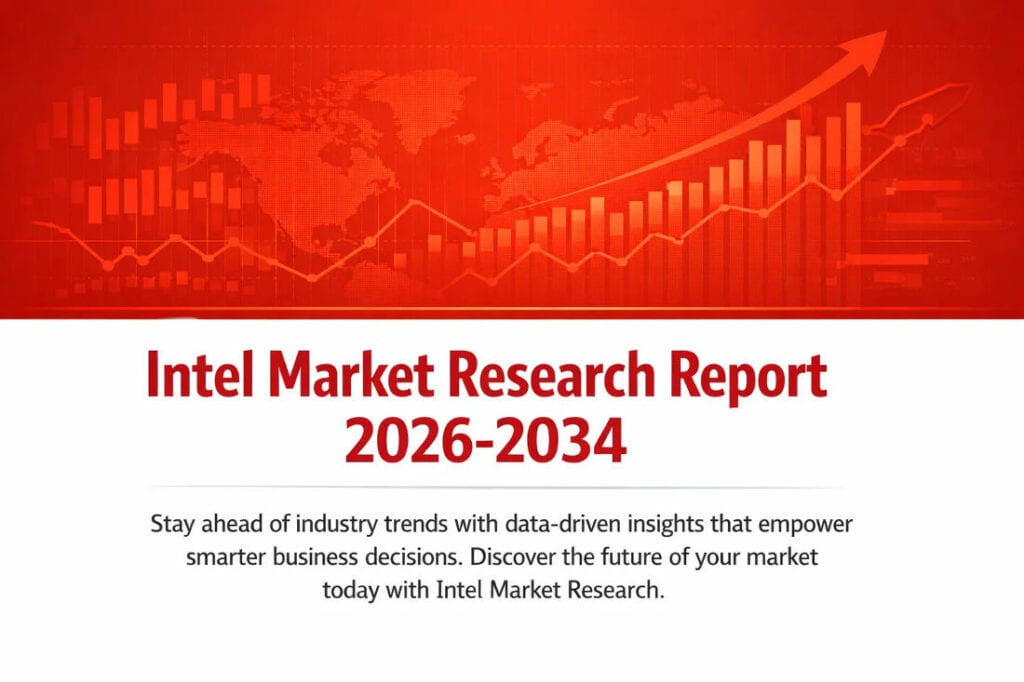 Intel Market Research Report 2026-2034

Stay ahead of industry trends with data-driven insights that empower smarter business decisions. Discover the future of your market today with Intel Market Research.